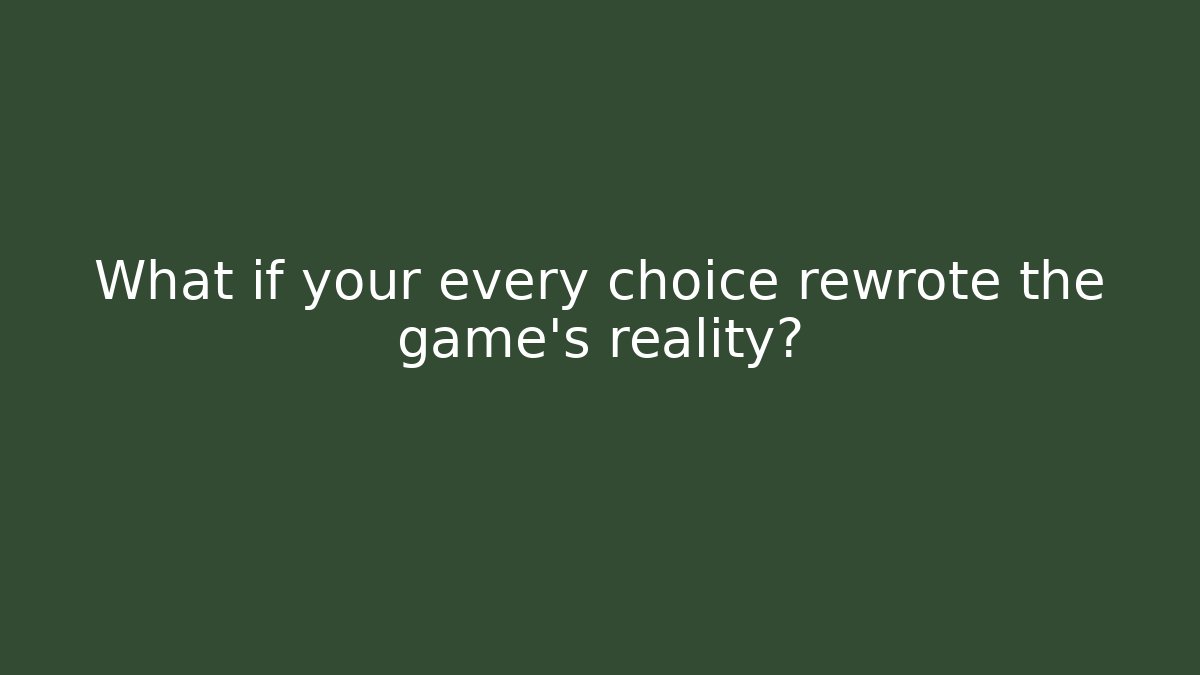 What if your every choice rewrote the game's reality?